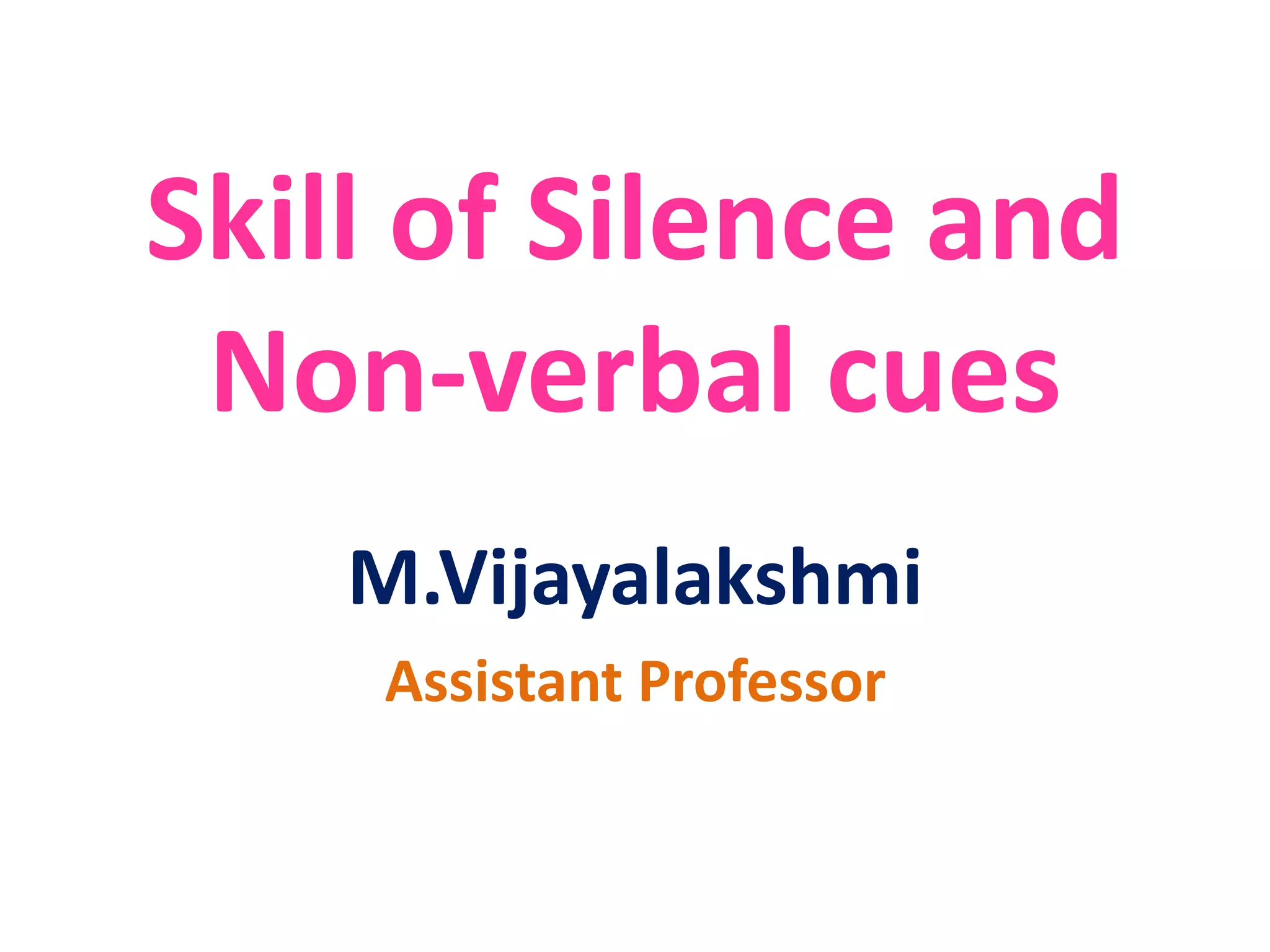 Skill of Silence and Non-verbal cues

M.Vijayalakshmi

Assistant Professor